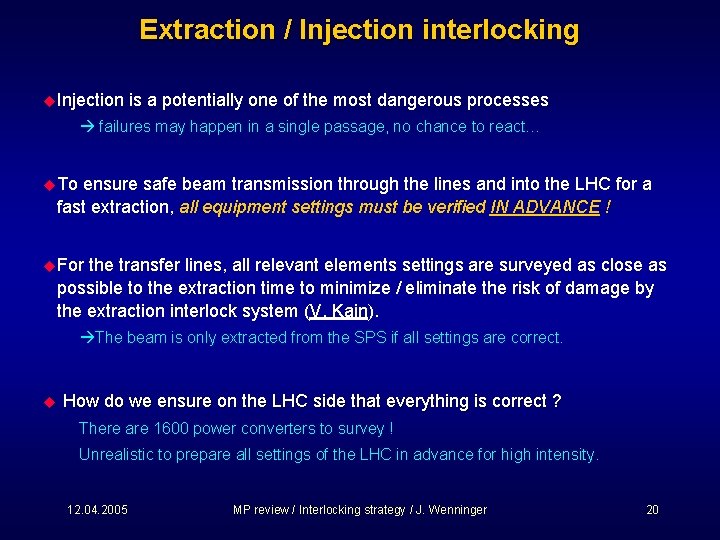 Extraction / Injection interlocking

Injection is a potentially one of the most dangerous processes

→ failures may happen in a single passage, no chance to react…

To ensure safe beam transmission through the lines and into the LHC for a fast extraction, all equipment settings must be verified IN ADVANCE !

For the transfer lines, all relevant elements settings are surveyed as close as possible to the extraction time to minimize / eliminate the risk of damage by the extraction interlock system (V. Kain).

→The beam is only extracted from the SPS if all settings are correct.

How do we ensure on the LHC side that everything is correct ?

There are 1600 power converters to survey !

Unrealistic to prepare all settings of the LHC in advance for high intensity.

12.04.2005

MP review / Interlocking strategy / J. Wenninger

20